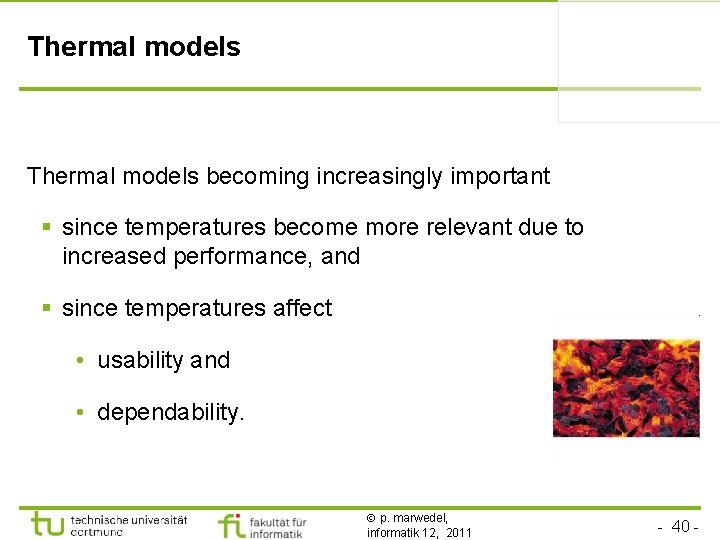 Thermal models

Thermal models becoming increasingly important

▪ since temperatures become more relevant due to increased performance, and

▪ since temperatures affect

• usability and

• dependability.

tu technische universität dortmund

fi fakultät für informatik

© p. marwedel, informatik 12, 2011

- 40 -